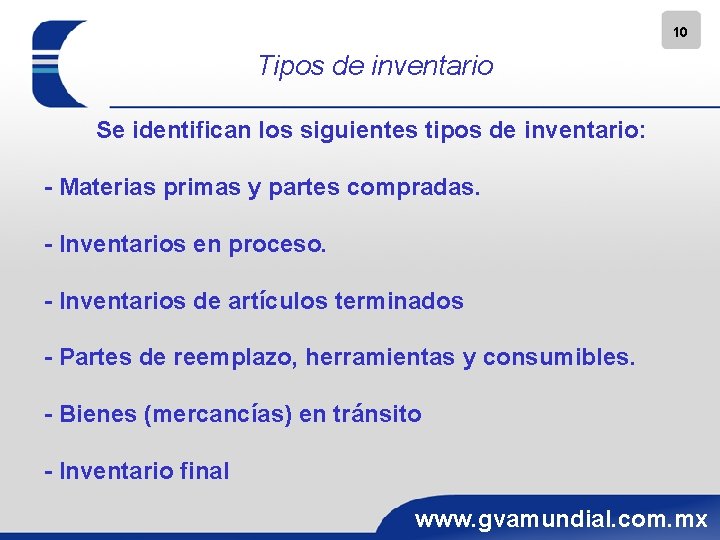 10

Tipos de inventario

Se identifican los siguientes tipos de inventario:

- Materias primas y partes compradas.

- Inventarios en proceso.

- Inventarios de artículos terminados

- Partes de reemplazo, herramientas y consumibles.

- Bienes (mercancías) en tránsito

- Inventario final

www.gvamundial.com.mx